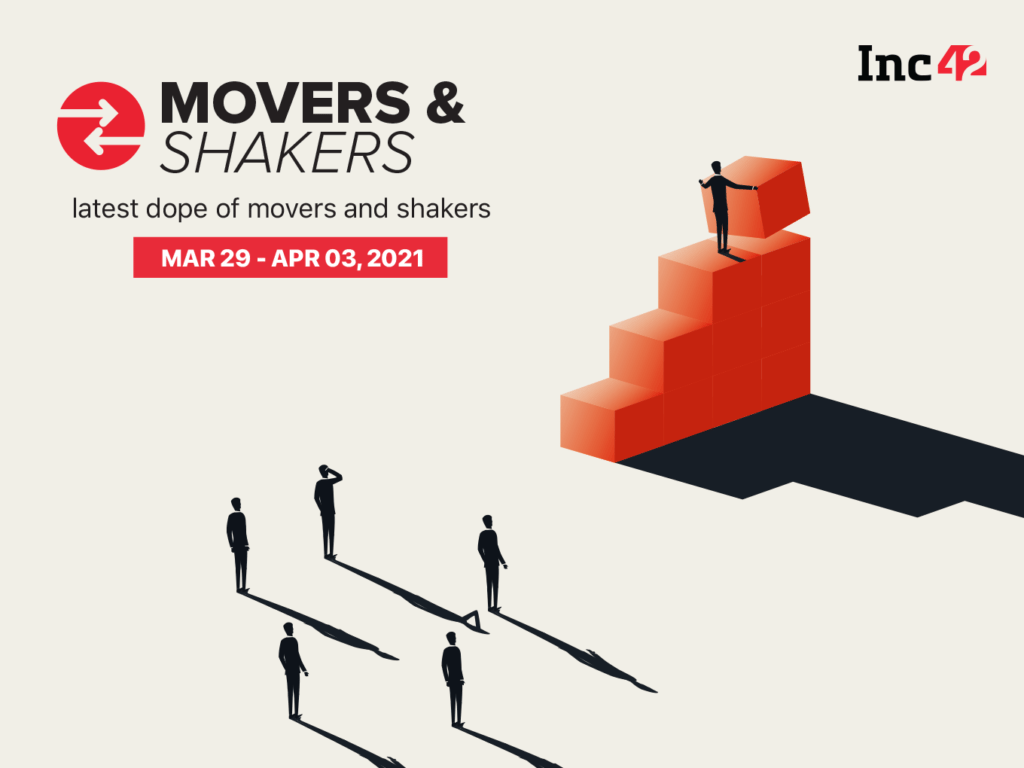 Inc42

MOVERS & SHAKERS

latest dope of movers and shakers

MAR 29 - APR 03, 2021